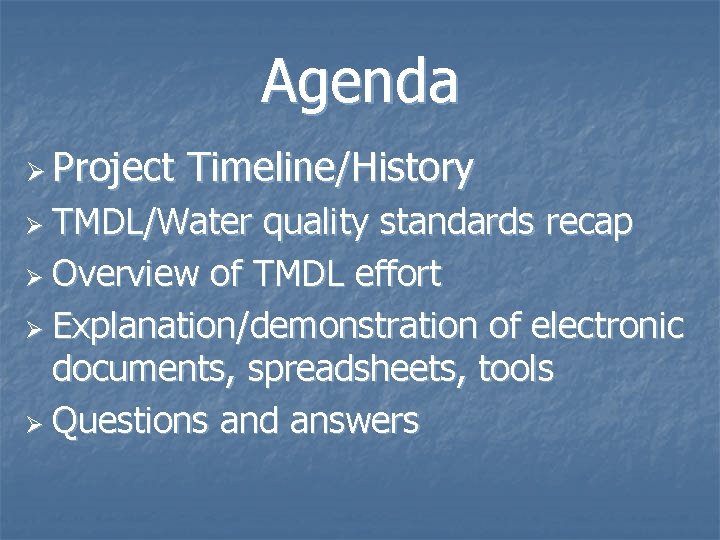 Agenda

➢ Project Timeline/History
➢ TMDL/Water quality standards recap
➢ Overview of TMDL effort
➢ Explanation/demonstration of electronic documents, spreadsheets, tools
➢ Questions and answers